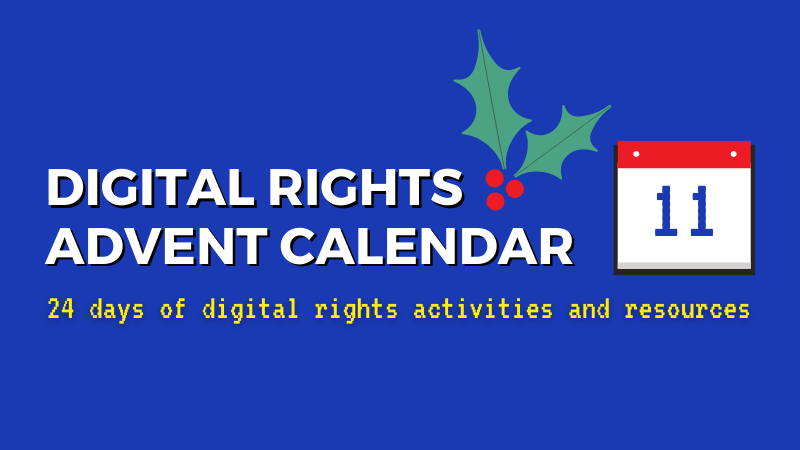 DIGITAL RIGHTS
ADVENT CALENDAR

11

24 days of digital rights activities and resources